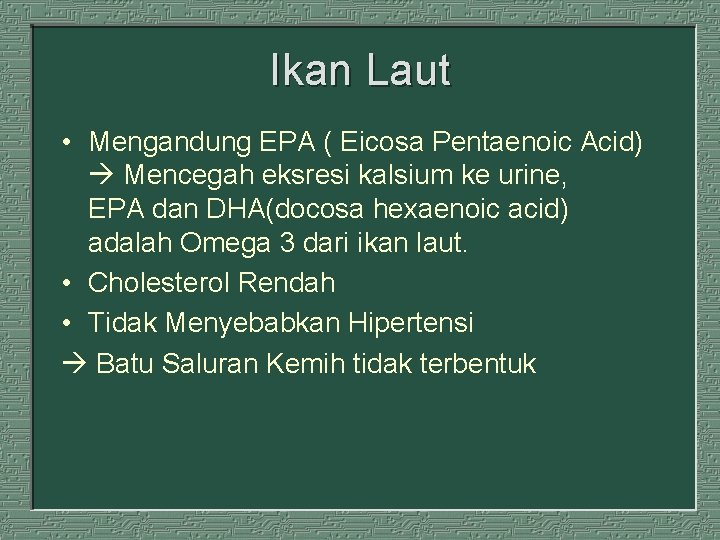 Ikan Laut

• Mengandung EPA ( Eicosa Pentaenoic Acid) → Mencegah eksresi kalsium ke urine, EPA dan DHA(docosa hexaenoic acid) adalah Omega 3 dari ikan laut.
• Cholesterol Rendah
• Tidak Menyebabkan Hipertensi
→ Batu Saluran Kemih tidak terbentuk